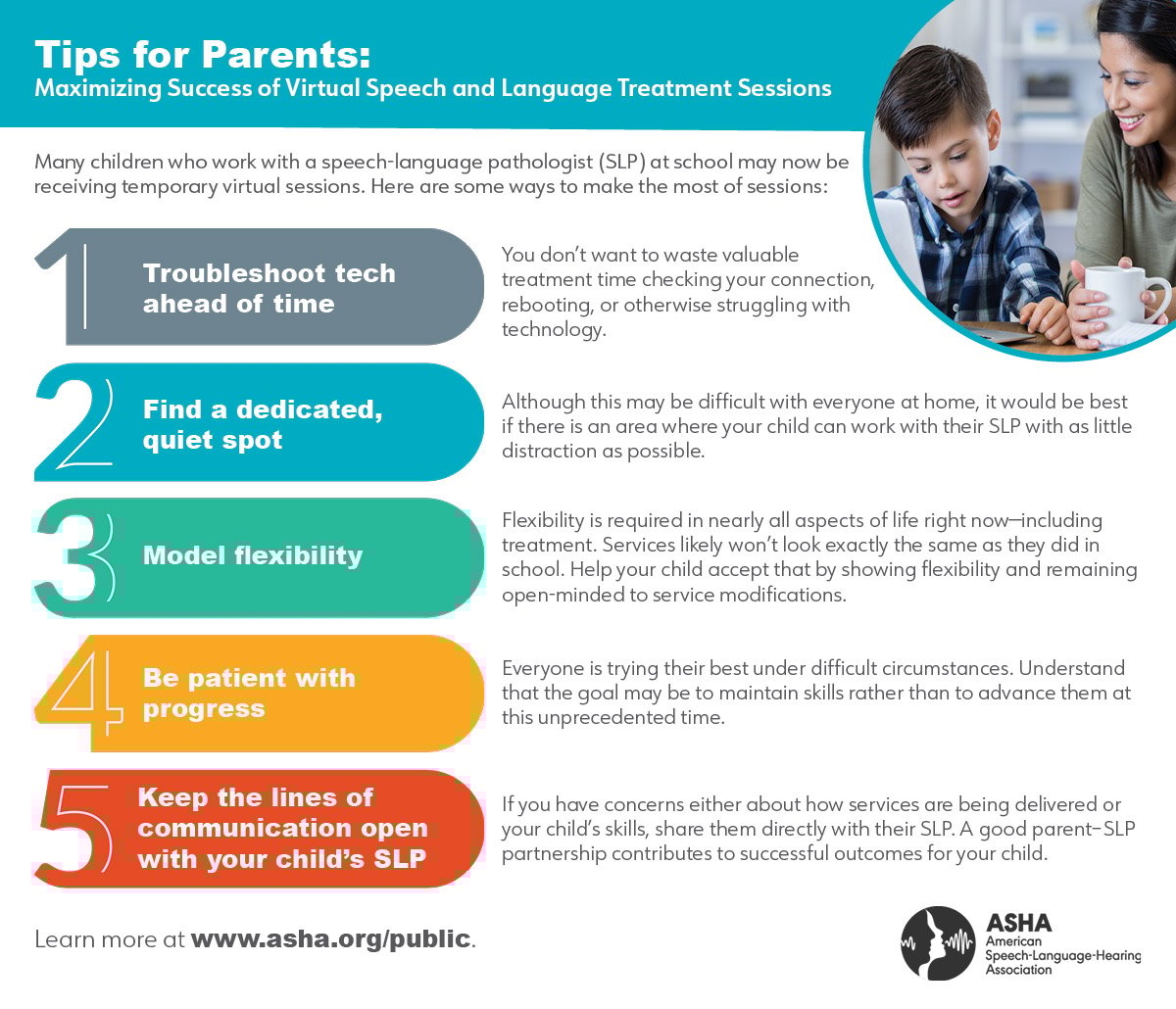 Tips for Parents:
Maximizing Success of Virtual Speech and Language Treatment Sessions

Many children who work with a speech-language pathologist (SLP) at school may now be receiving temporary virtual sessions. Here are some ways to make the most of sessions:

1 Troubleshoot tech ahead of time

You don't want to waste valuable treatment time checking your connection, rebooting, or otherwise struggling with technology.

2 Find a dedicated, quiet spot

Although this may be difficult with everyone at home, it would be best if there is an area where your child can work with their SLP with as little distraction as possible.

3 Model flexibility

Flexibility is required in nearly all aspects of life right now—including treatment. Services likely won't look exactly the same as they did in school. Help your child accept that by showing flexibility and remaining open-minded to service modifications.

4 Be patient with progress

Everyone is trying their best under difficult circumstances. Understand that the goal may be to maintain skills rather than to advance them at this unprecedented time.

5 Keep the lines of communication open with your child's SLP

If you have concerns either about how services are being delivered or your child's skills, share them directly with their SLP. A good parent–SLP partnership contributes to successful outcomes for your child.

Learn more at www.asha.org/public.

ASHA
American Speech-Language-Hearing Association